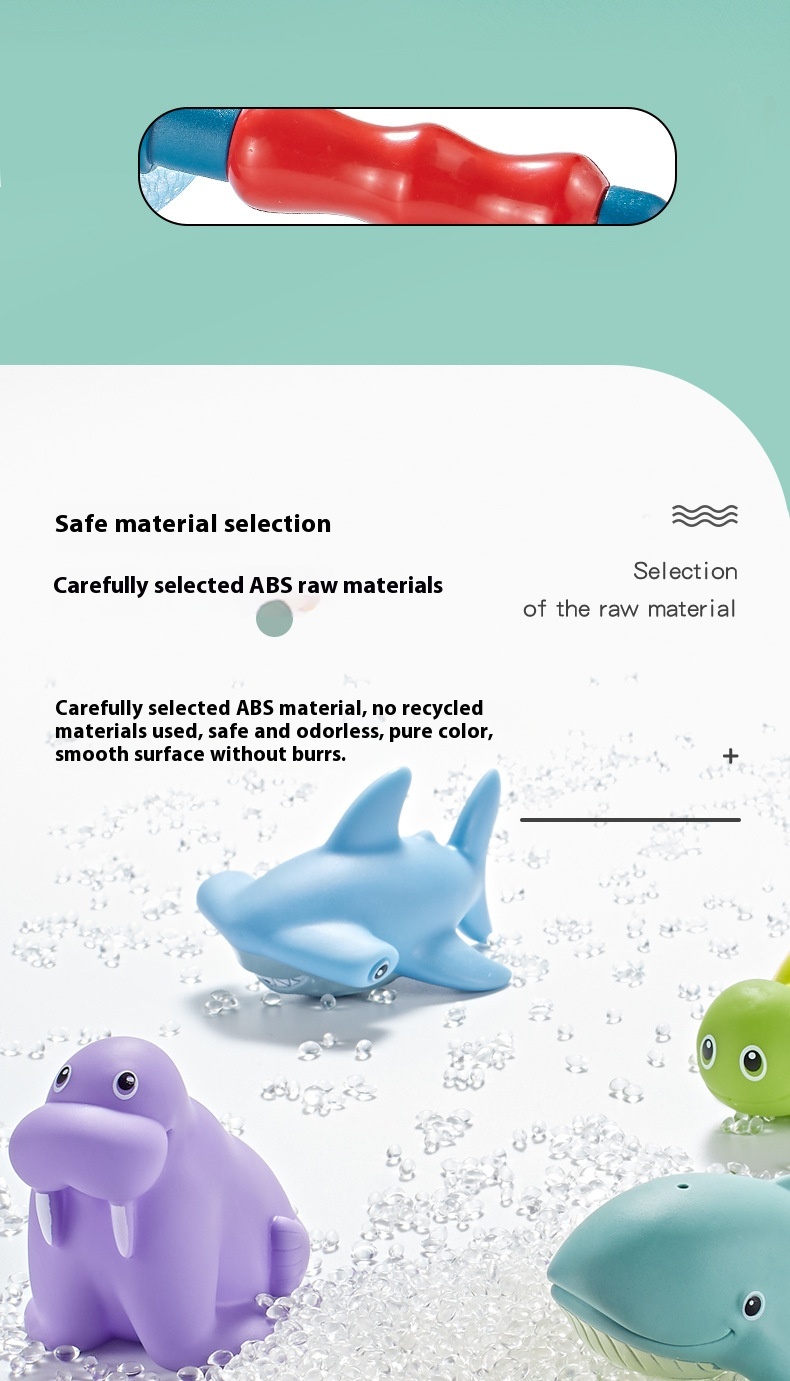 Safe material selection

Carefully selected ABS raw materials

Selection
of the raw material

Carefully selected ABS material, no recycled materials used, safe and odorless, pure color, smooth surface without burrs.

+